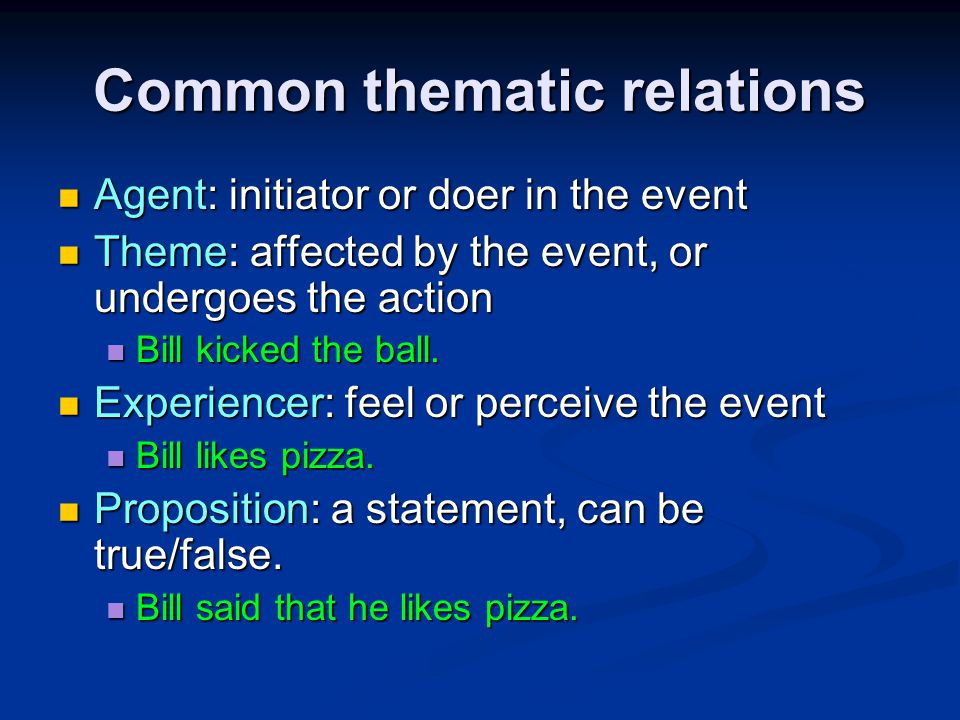 Common thematic relations

- Agent: initiator or doer in the event
- Theme: affected by the event, or undergoes the action
  - Bill kicked the ball.
- Experiencer: feel or perceive the event
  - Bill likes pizza.
- Proposition: a statement, can be true/false.
  - Bill said that he likes pizza.